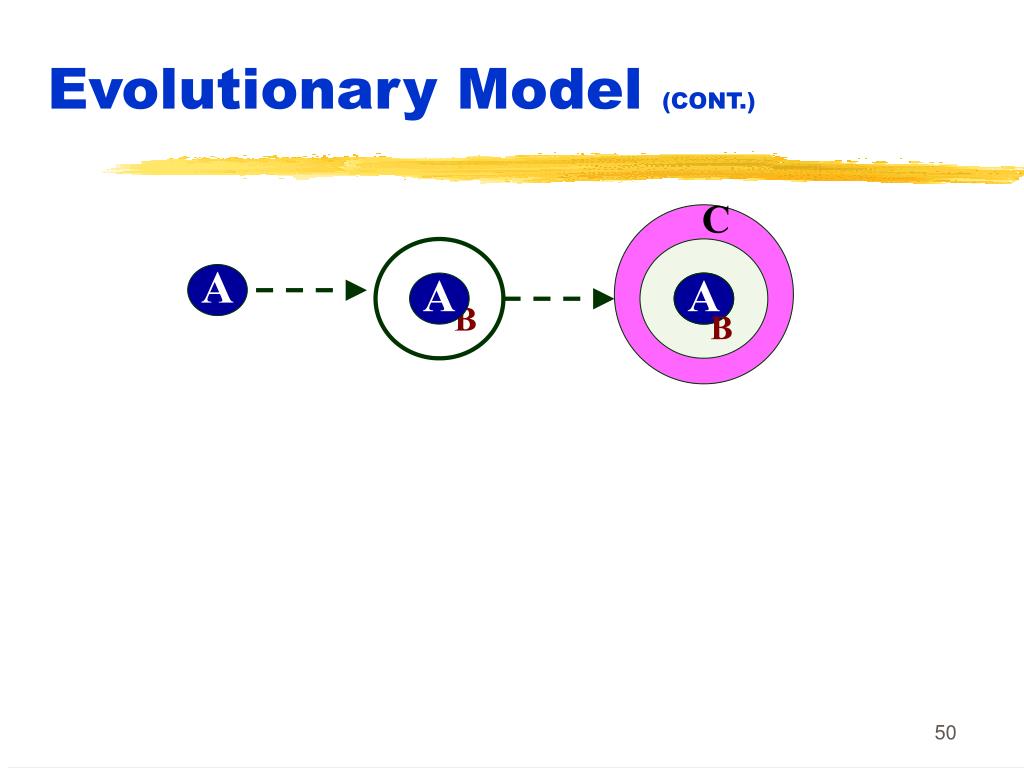 Evolutionary Model (CONT.)

A

A
B

C
A
B

50